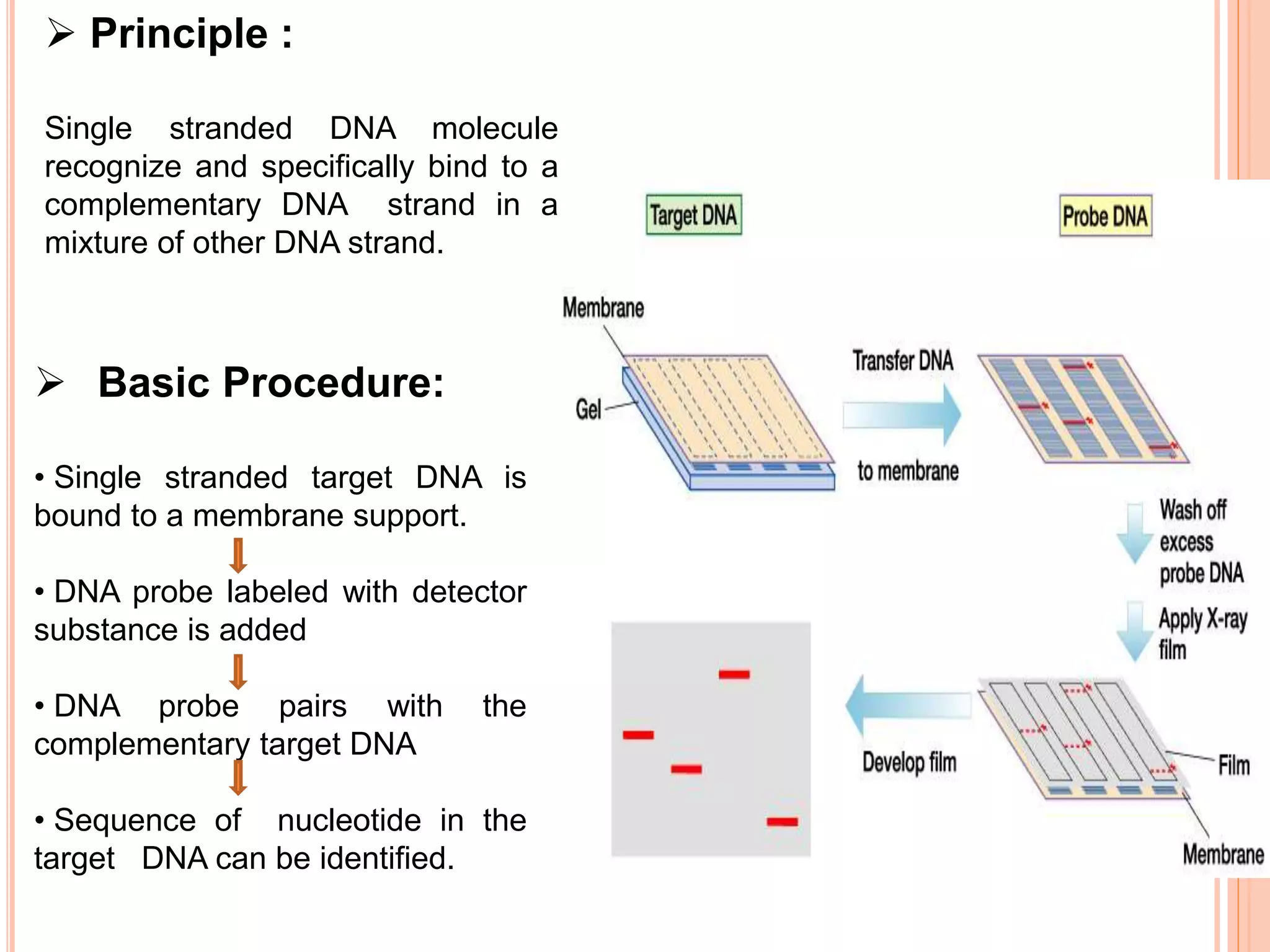 ➢ Principle :

Single stranded DNA molecule recognize and specifically bind to a complementary DNA strand in a mixture of other DNA strand.

➢ Basic Procedure:

• Single stranded target DNA is bound to a membrane support.

• DNA probe labeled with detector substance is added

• DNA probe pairs with the complementary target DNA

• Sequence of nucleotide in the target DNA can be identified.

Target DNA

Probe DNA

Membrane

Gel

Transfer DNA

to membrane

Wash off excess probe DNA

Apply X-ray film

Develop film

Film

Membrane